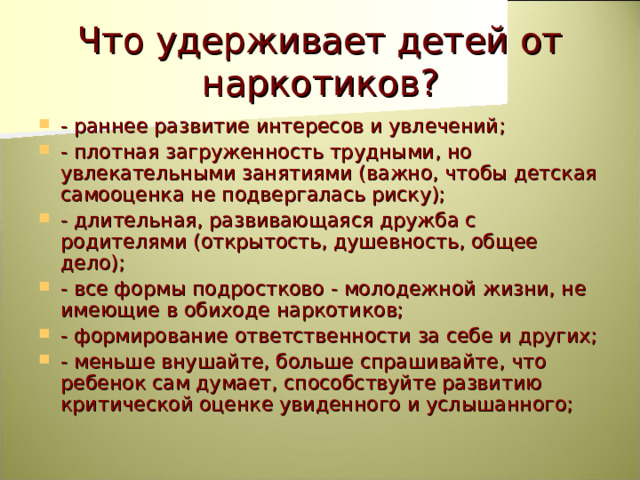 Что удерживает детей от наркотиков?

- раннее развитие интересов и увлечений;
- плотная загруженность трудными, но увлекательными занятиями (важно, чтобы детская самооценка не подвергалась риску);
- длительная, развивающаяся дружба с родителями (открытость, душевность, общее дело);
- все формы подростково - молодежной жизни, не имеющие в обиходе наркотиков;
- формирование ответственности за себе и других;
- меньше внушайте, больше спрашивайте, что ребенок сам думает, способствуйте развитию критической оценке увиденного и услышанного;